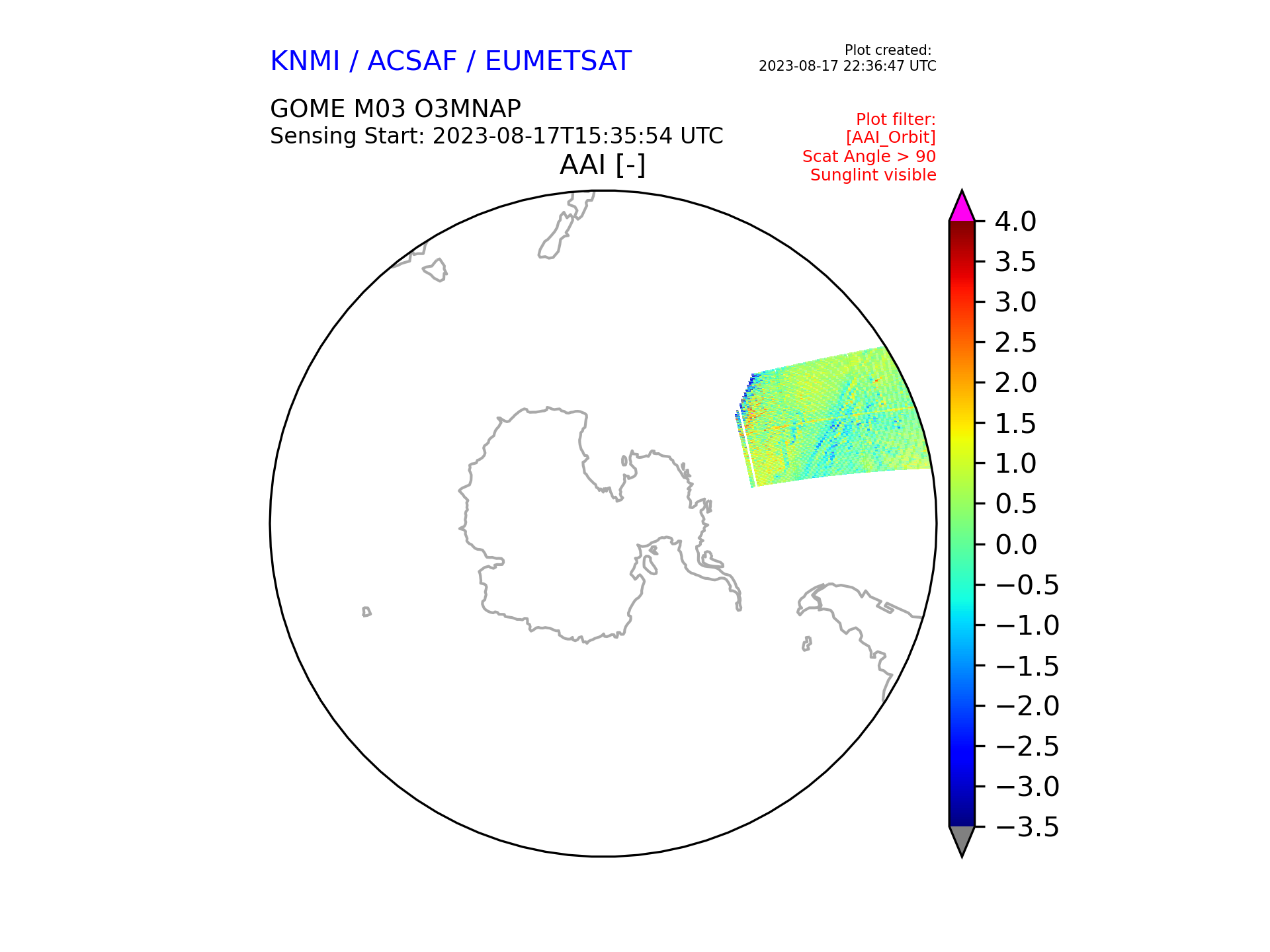 KNMI / ACSAF / EUMETSAT

Plot created:
2023-08-17 22:36:47 UTC

GOME M03 O3MNAP
Sensing Start: 2023-08-17T15:35:54 UTC

Plot filter:
[AAI_Orbit]
Scat Angle > 90
Sunglint visible

AAI [-]

4.0
3.5
3.0
2.5
2.0
1.5
1.0
0.5
0.0
−0.5
−1.0
−1.5
−2.0
−2.5
−3.0
−3.5